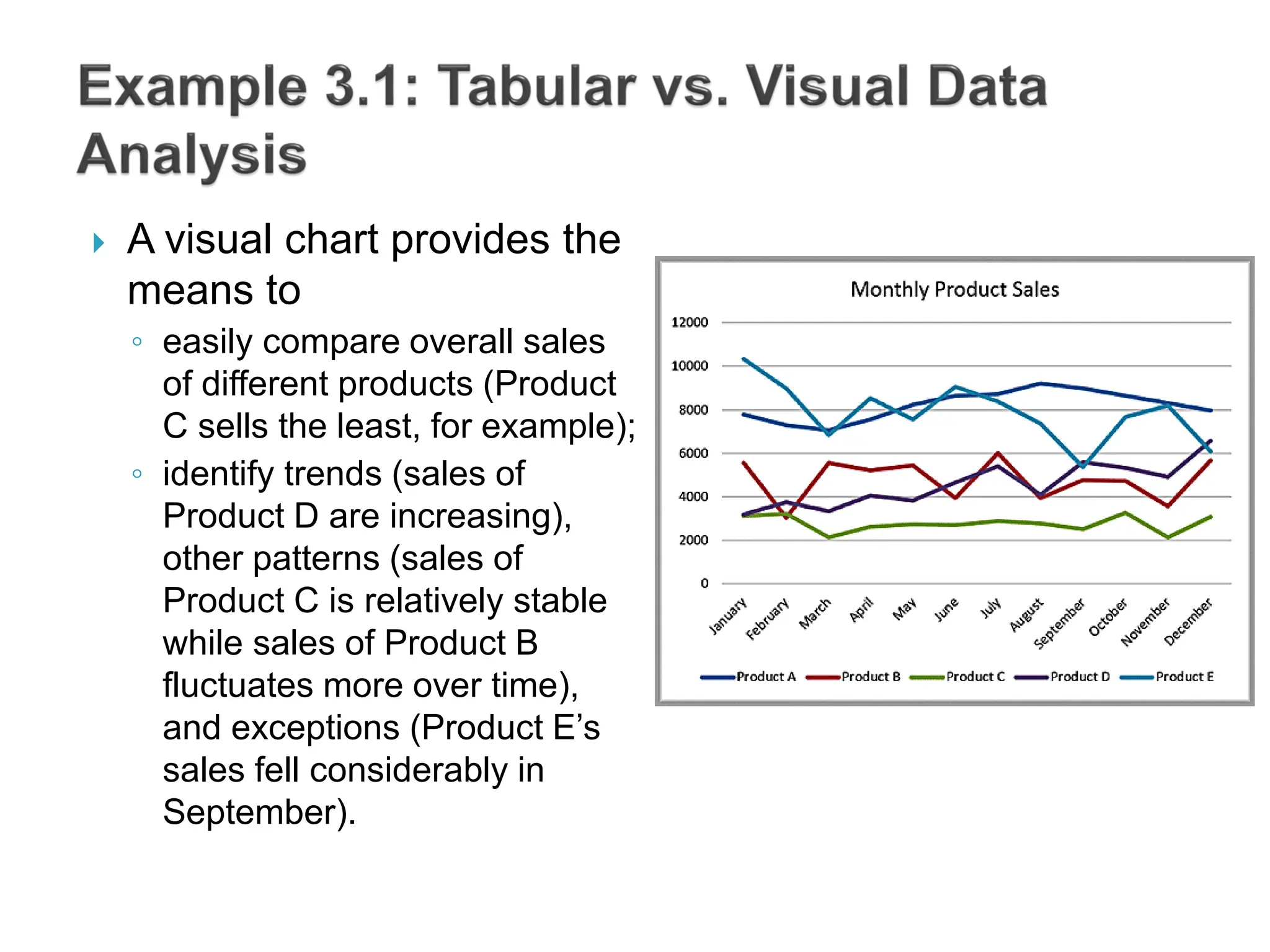 Example 3.1: Tabular vs. Visual Data Analysis

A visual chart provides the means to

◦ easily compare overall sales of different products (Product C sells the least, for example);

◦ identify trends (sales of Product D are increasing), other patterns (sales of Product C is relatively stable while sales of Product B fluctuates more over time), and exceptions (Product E's sales fell considerably in September).

Monthly Product Sales

12000
10000
8000
6000
4000
2000
0

January February March April May June July August September October November December

Product A Product B Product C Product D Product E